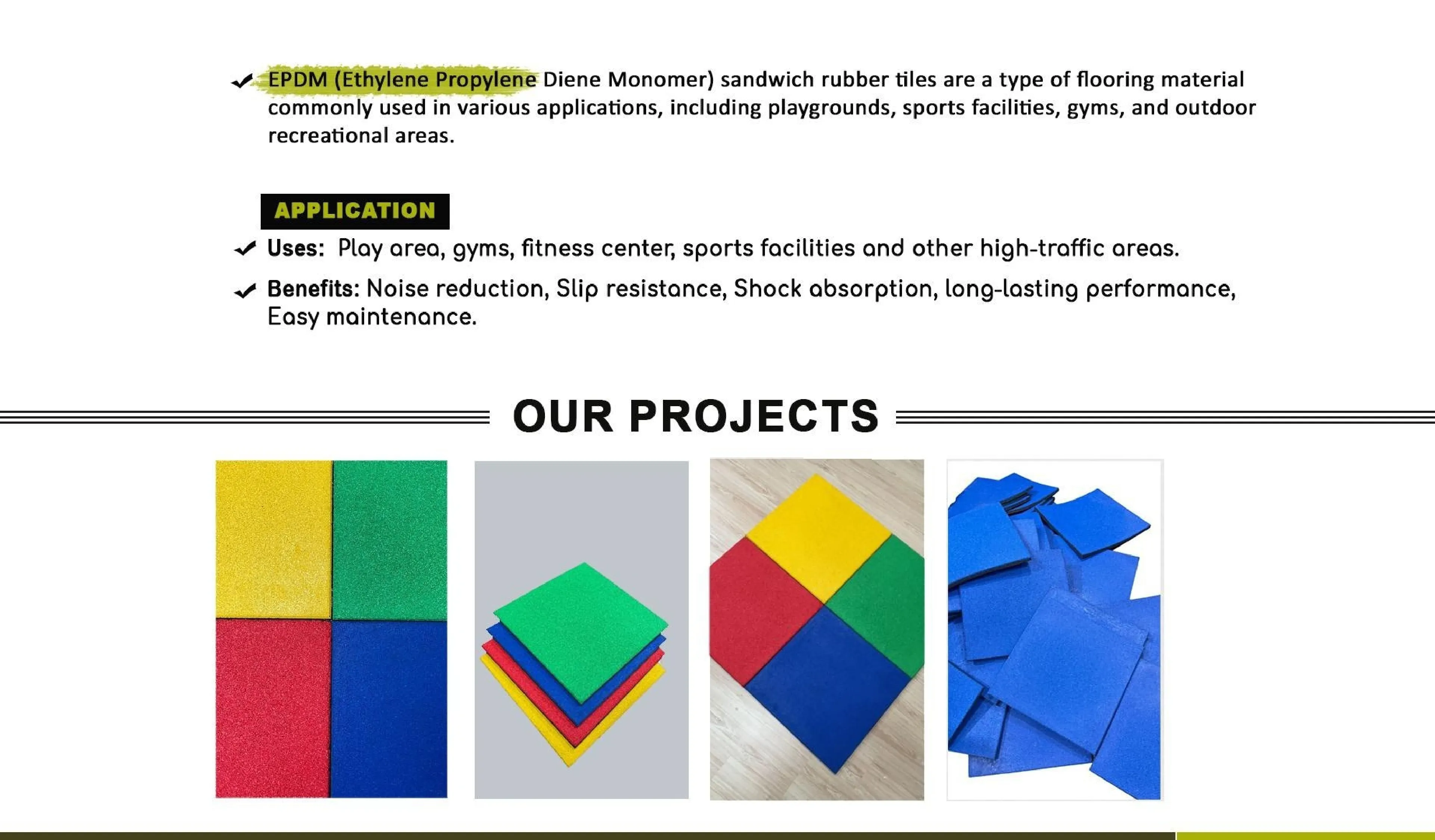 EPDM (Ethylene Propylene Diene Monomer) sandwich rubber tiles are a type of flooring material commonly used in various applications, including playgrounds, sports facilities, gyms, and outdoor recreational areas.

APPLICATION

Uses: Play area, gyms, fitness center, sports facilities and other high-traffic areas.

Benefits: Noise reduction, Slip resistance, Shock absorption, long-lasting performance, Easy maintenance.

OUR PROJECTS